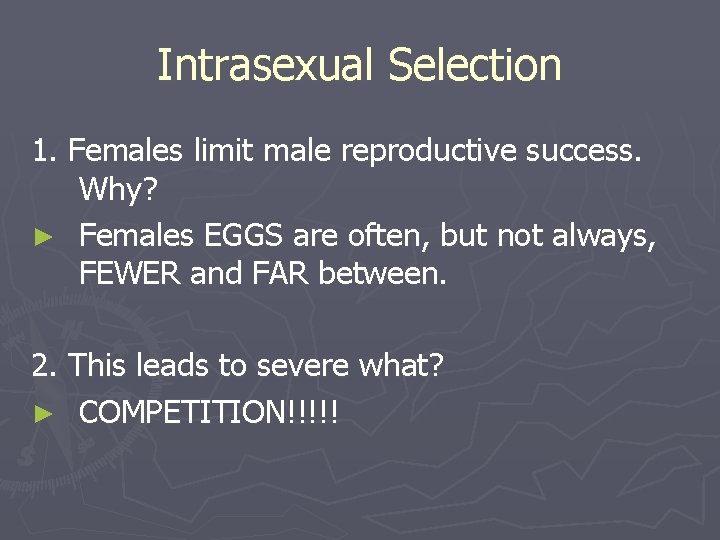 Intrasexual Selection

1. Females limit male reproductive success. Why?

► Females EGGS are often, but not always, FEWER and FAR between.

2. This leads to severe what?

► COMPETITION!!!!!